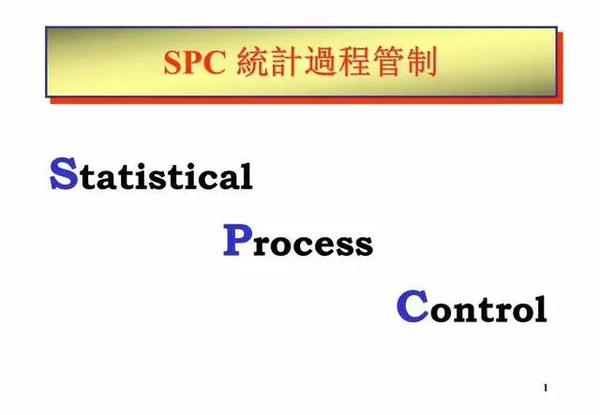 SPC 統計過程管制

Statistical

Process

Control

1